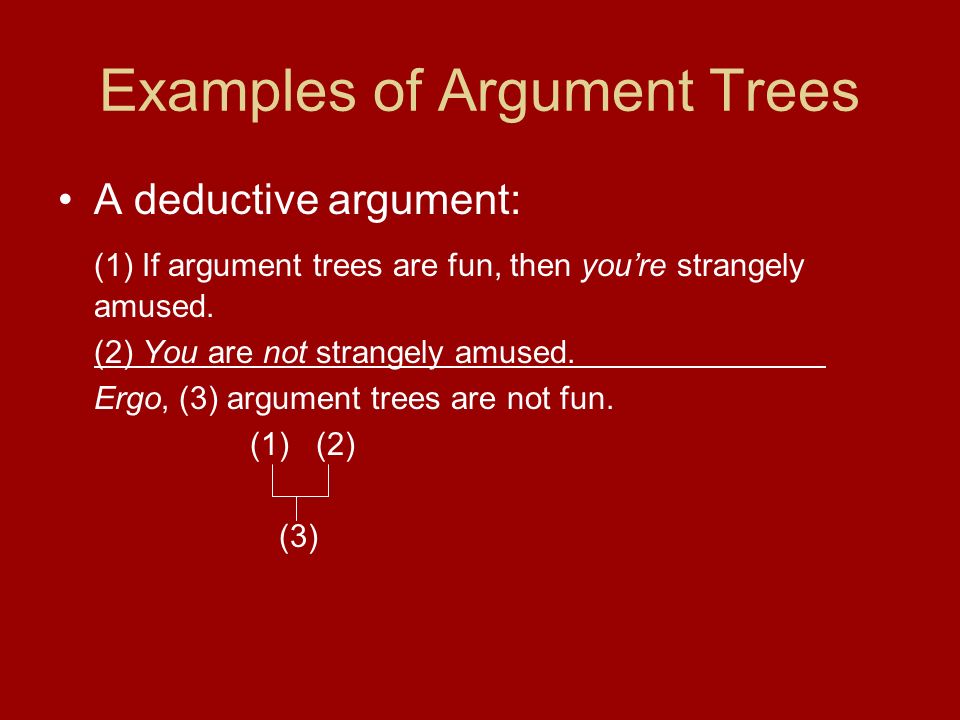 Examples of Argument Trees

• A deductive argument:

(1) If argument trees are fun, then you're strangely amused.

(2) You are not strangely amused.

Ergo, (3) argument trees are not fun.

(1) (2)

(3)